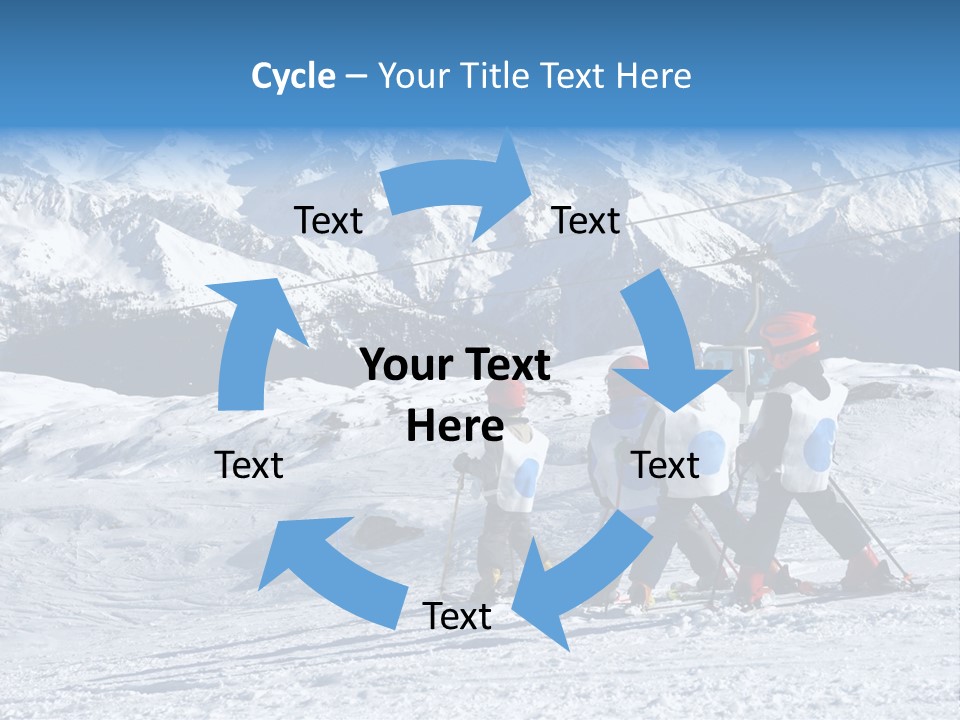 Cycle – Your Title Text Here

Text

Text

Your Text Here

Text

Text

Text